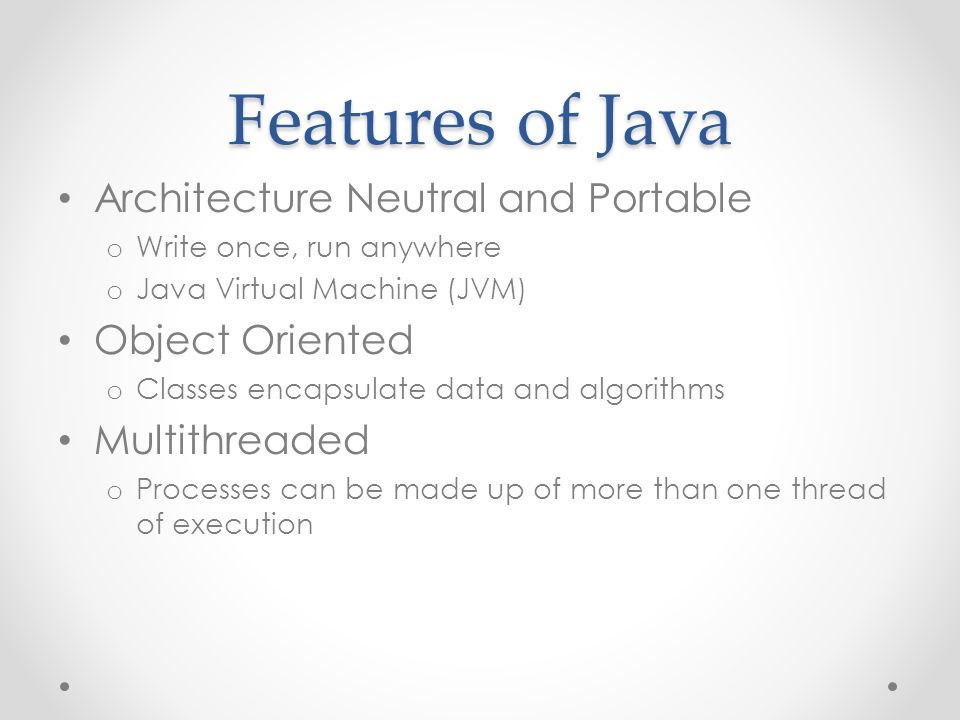 Features of Java

• Architecture Neutral and Portable
  o Write once, run anywhere
  o Java Virtual Machine (JVM)
• Object Oriented
  o Classes encapsulate data and algorithms
• Multithreaded
  o Processes can be made up of more than one thread of execution